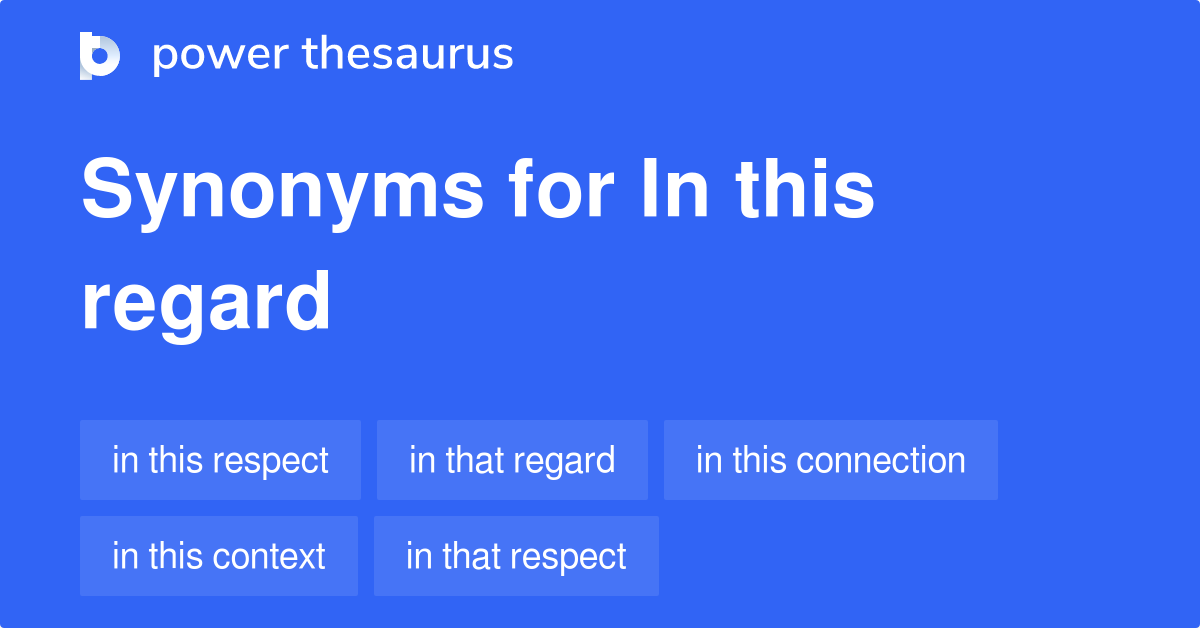 power thesaurus

Synonyms for In this regard

in this respect
in that regard
in this connection
in this context
in that respect